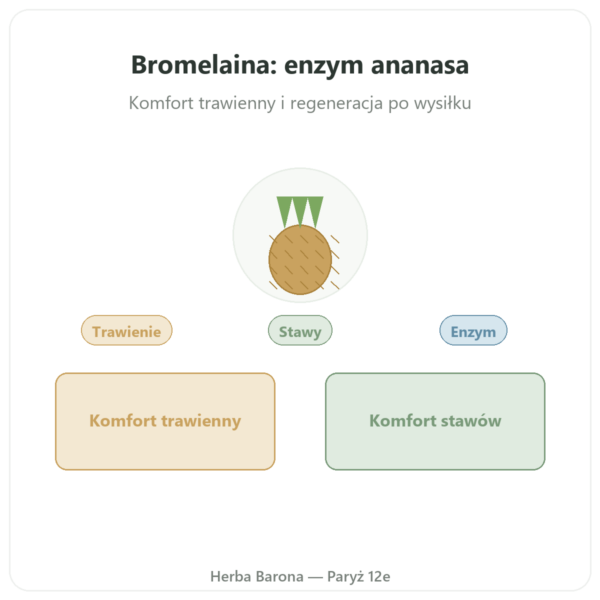 Bromelaina: enzym ananasa

Komfort trawienny i regeneracja po wysiłku

Trawienie

Stawy

Enzym

Komfort trawienny

Komfort stawów

Herba Barona — Paryż 12e